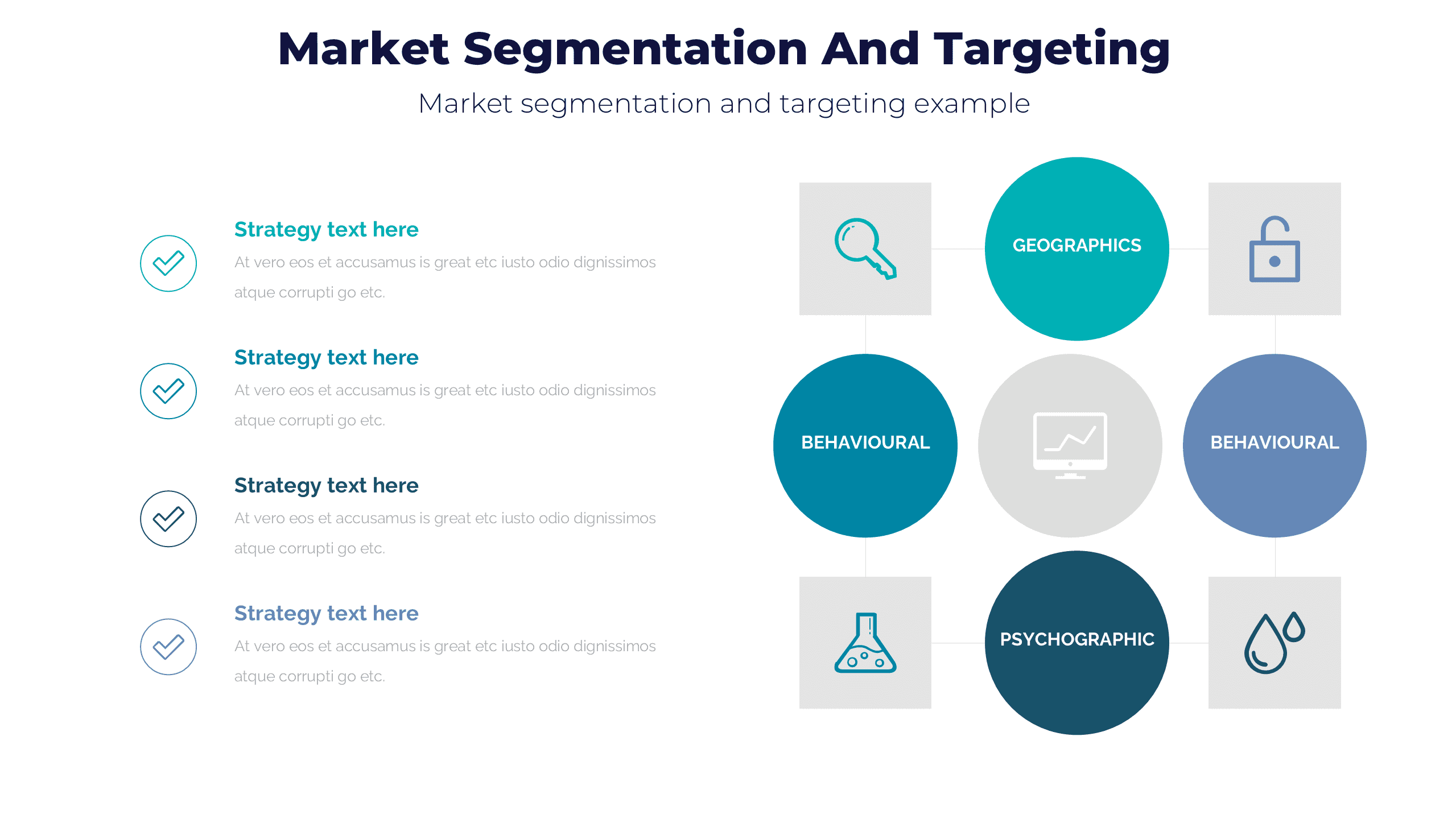 Market Segmentation And Targeting

Market segmentation and targeting example

Strategy text here

At vero eos et accusamus is great etc iusto odio dignissimos atque corrupti go etc.

Strategy text here

At vero eos et accusamus is great etc iusto odio dignissimos atque corrupti go etc.

Strategy text here

At vero eos et accusamus is great etc iusto odio dignissimos atque corrupti go etc.

Strategy text here

At vero eos et accusamus is great etc iusto odio dignissimos atque corrupti go etc.

GEOGRAPHICS

BEHAVIOURAL

BEHAVIOURAL

PSYCHOGRAPHIC